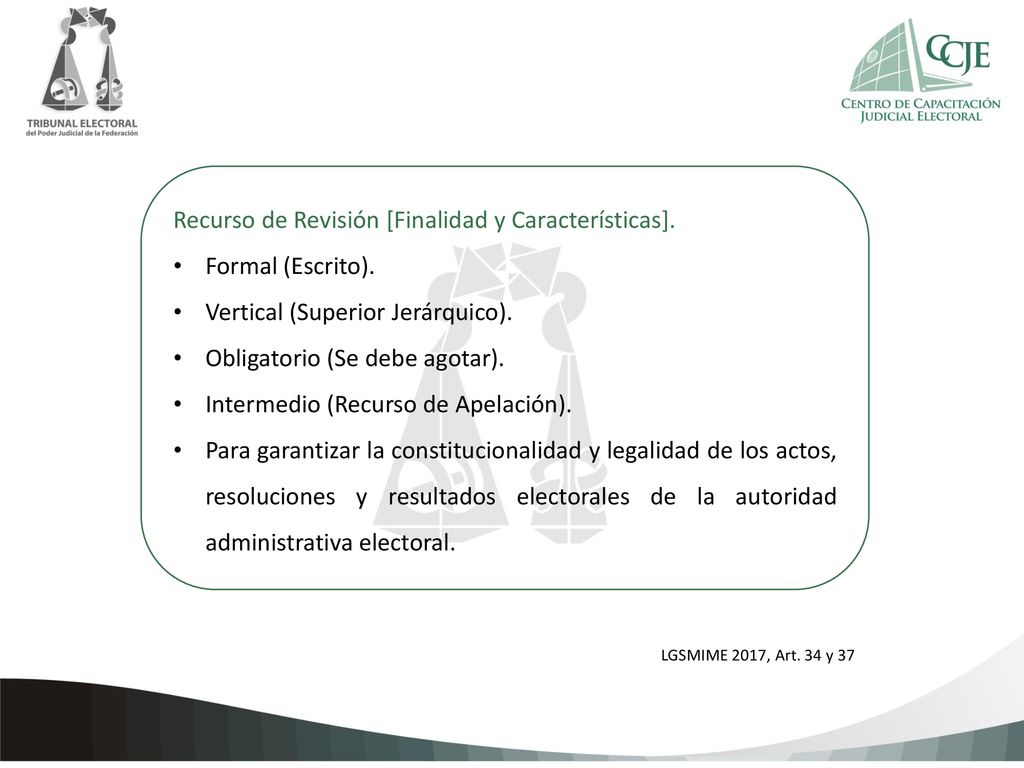 TRIBUNAL ELECTORAL
del Poder Judicial de la Federación

CCJE
CENTRO DE CAPACITACIÓN JUDICIAL ELECTORAL

Recurso de Revisión [Finalidad y Características].

• Formal (Escrito).
• Vertical (Superior Jerárquico).
• Obligatorio (Se debe agotar).
• Intermedio (Recurso de Apelación).
• Para garantizar la constitucionalidad y legalidad de los actos, resoluciones y resultados electorales de la autoridad administrativa electoral.

LGSMIME 2017, Art. 34 y 37